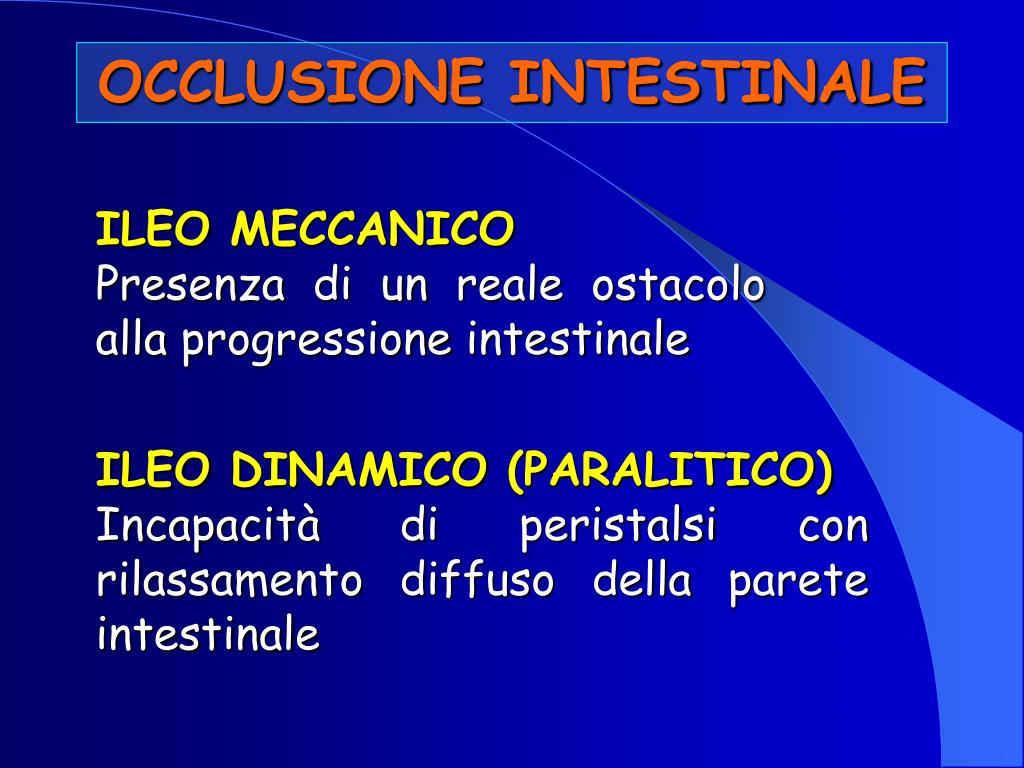 OCCLUSIONE INTESTINALE

ILEO MECCANICO
Presenza di un reale ostacolo alla progressione intestinale

ILEO DINAMICO (PARALITICO)
Incapacità di peristalsi con rilassamento diffuso della parete intestinale